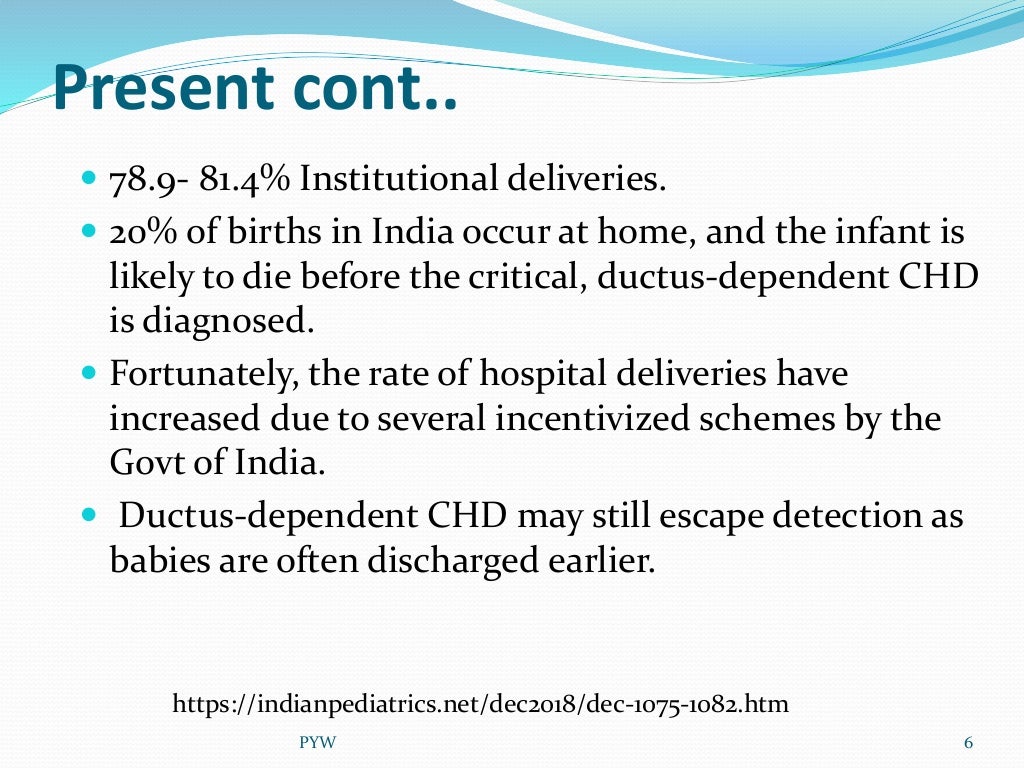 Present cont..

- 78.9- 81.4% Institutional deliveries.
- 20% of births in India occur at home, and the infant is likely to die before the critical, ductus-dependent CHD is diagnosed.
- Fortunately, the rate of hospital deliveries have increased due to several incentivized schemes by the Govt of India.
- Ductus-dependent CHD may still escape detection as babies are often discharged earlier.

https://indianpediatrics.net/dec2018/dec-1075-1082.htm

PYW

6